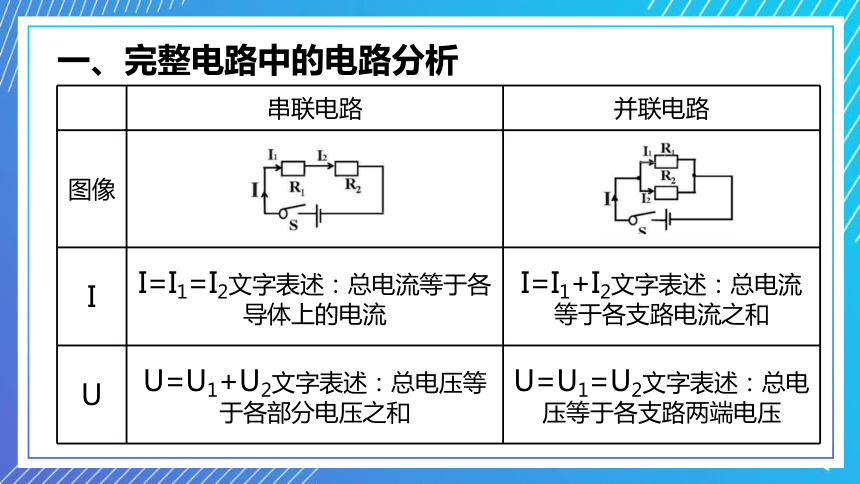 一、完整电路中的电路分析

| | 串联电路 | 并联电路 |
|---|---|---|
| 图像 | $I_1$ $I_2$ $R_1$ $R_2$ I S | $I_1$ $R_1$ $R_2$ $I_2$ I S |
| I | $I=I_1=I_2$文字表述：总电流等于各导体上的电流 | $I=I_1+I_2$文字表述：总电流等于各支路电流之和 |
| U | $U=U_1+U_2$文字表述：总电压等于各部分电压之和 | $U=U_1=U_2$文字表述：总电压等于各支路两端电压 |